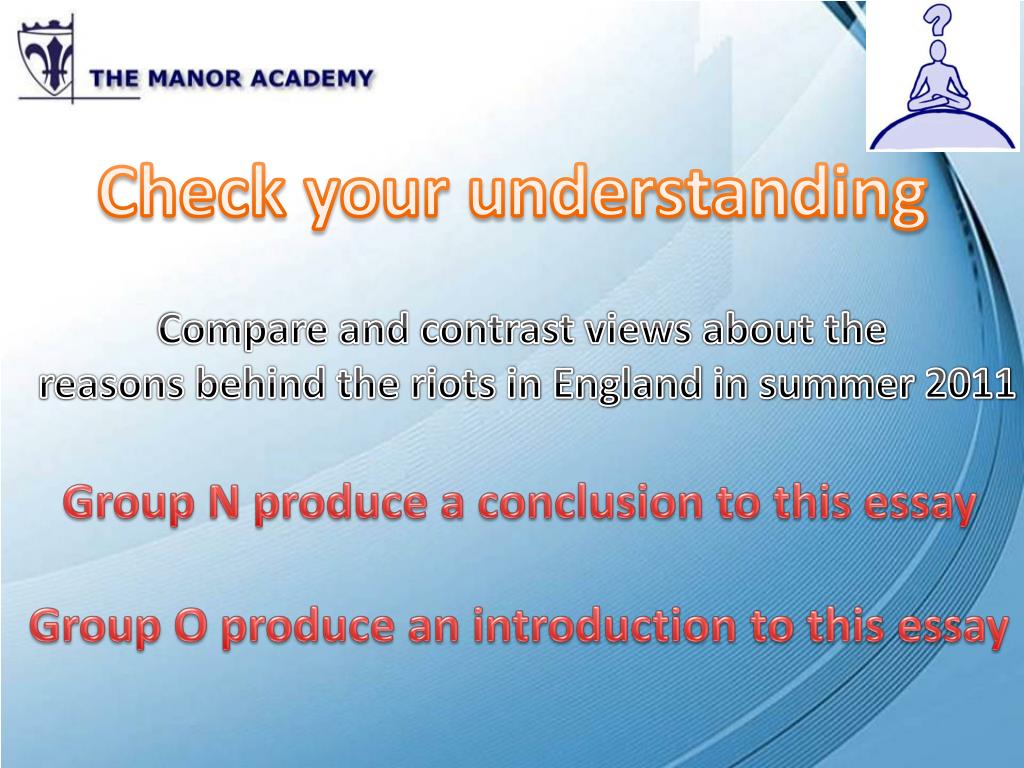 THE MANOR ACADEMY

?

Check your understanding

Compare and contrast views about the reasons behind the riots in England in summer 2011

Group N produce a conclusion to this essay

Group O produce an introduction to this essay